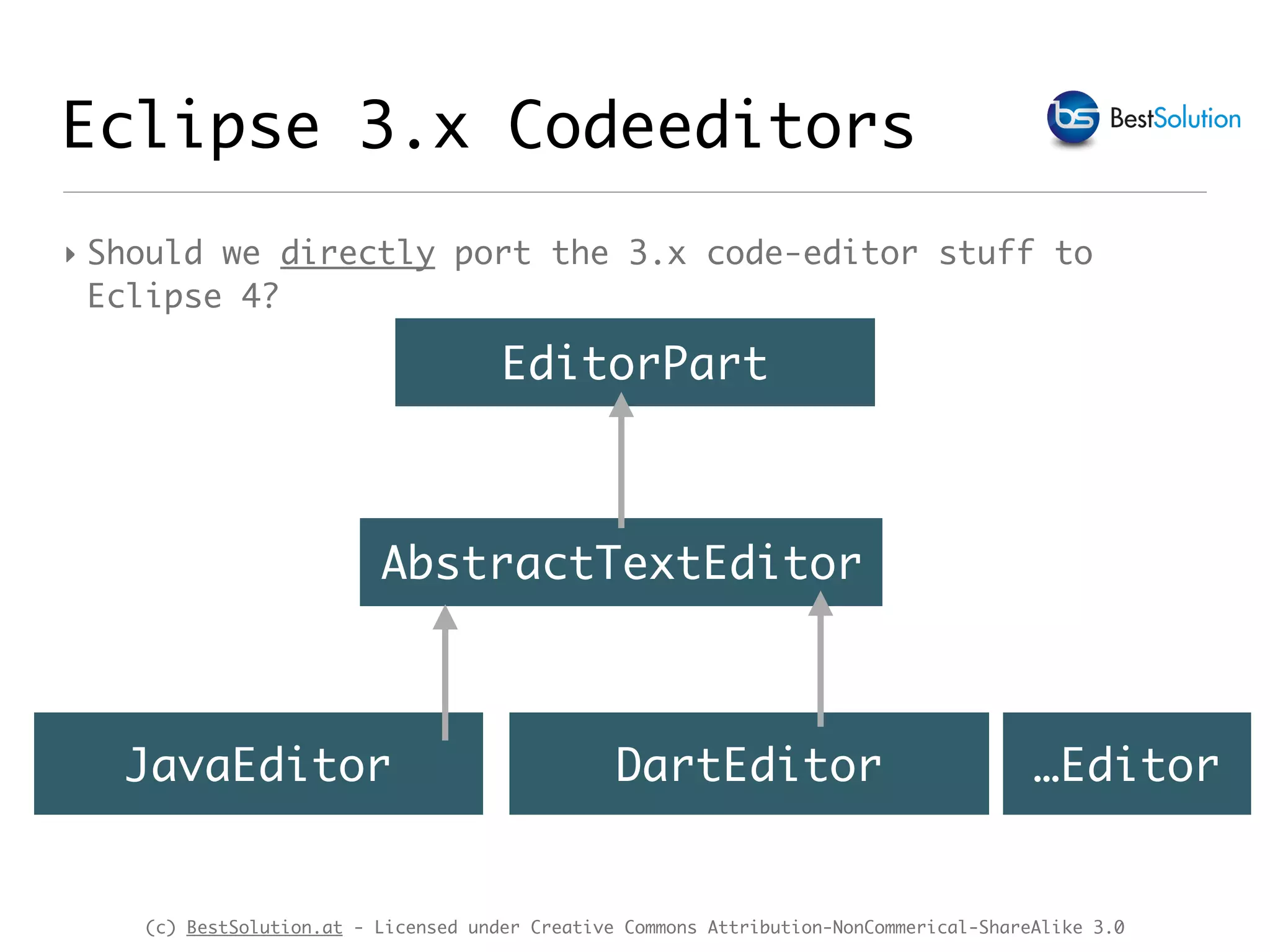 Eclipse 3.x Codeeditors

bs BestSolution

Should we directly port the 3.x code-editor stuff to Eclipse 4?

EditorPart

AbstractTextEditor

JavaEditor

DartEditor

…Editor

(c) BestSolution.at - Licensed under Creative Commons Attribution-NonCommerical-ShareAlike 3.0